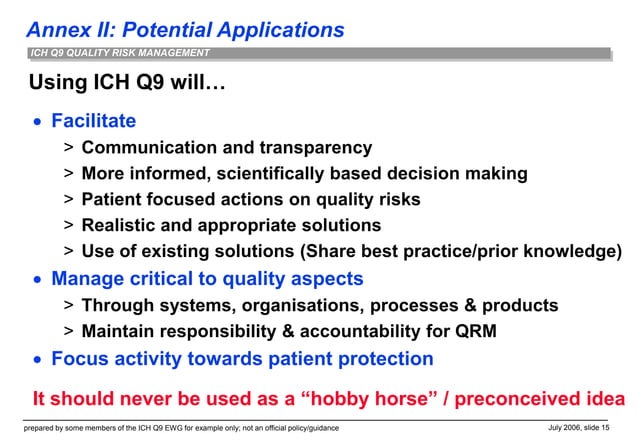 Annex II: Potential Applications

ICH Q9 QUALITY RISK MANAGEMENT

Using ICH Q9 will…

• Facilitate
> Communication and transparency
> More informed, scientifically based decision making
> Patient focused actions on quality risks
> Realistic and appropriate solutions
> Use of existing solutions (Share best practice/prior knowledge)

• Manage critical to quality aspects
> Through systems, organisations, processes & products
> Maintain responsibility & accountability for QRM

• Focus activity towards patient protection

It should never be used as a “hobby horse” / preconceived idea

prepared by some members of the ICH Q9 EWG for example only; not an official policy/guidance

July 2006, slide 15